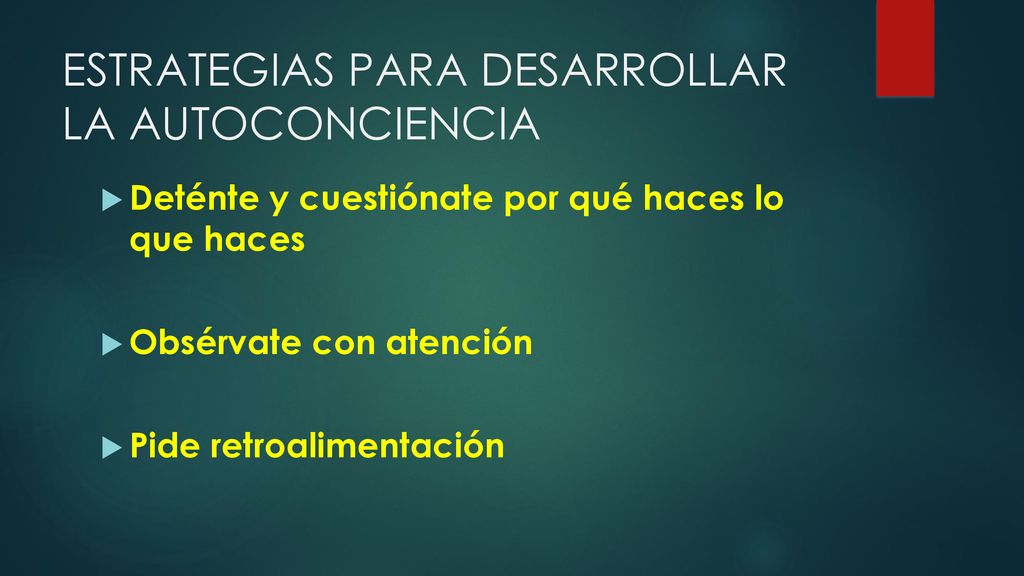 ESTRATEGIAS PARA DESARROLLAR LA AUTOCONCIENCIA

Deténte y cuestiónate por qué haces lo que haces

Obsérvate con atención

Pide retroalimentación